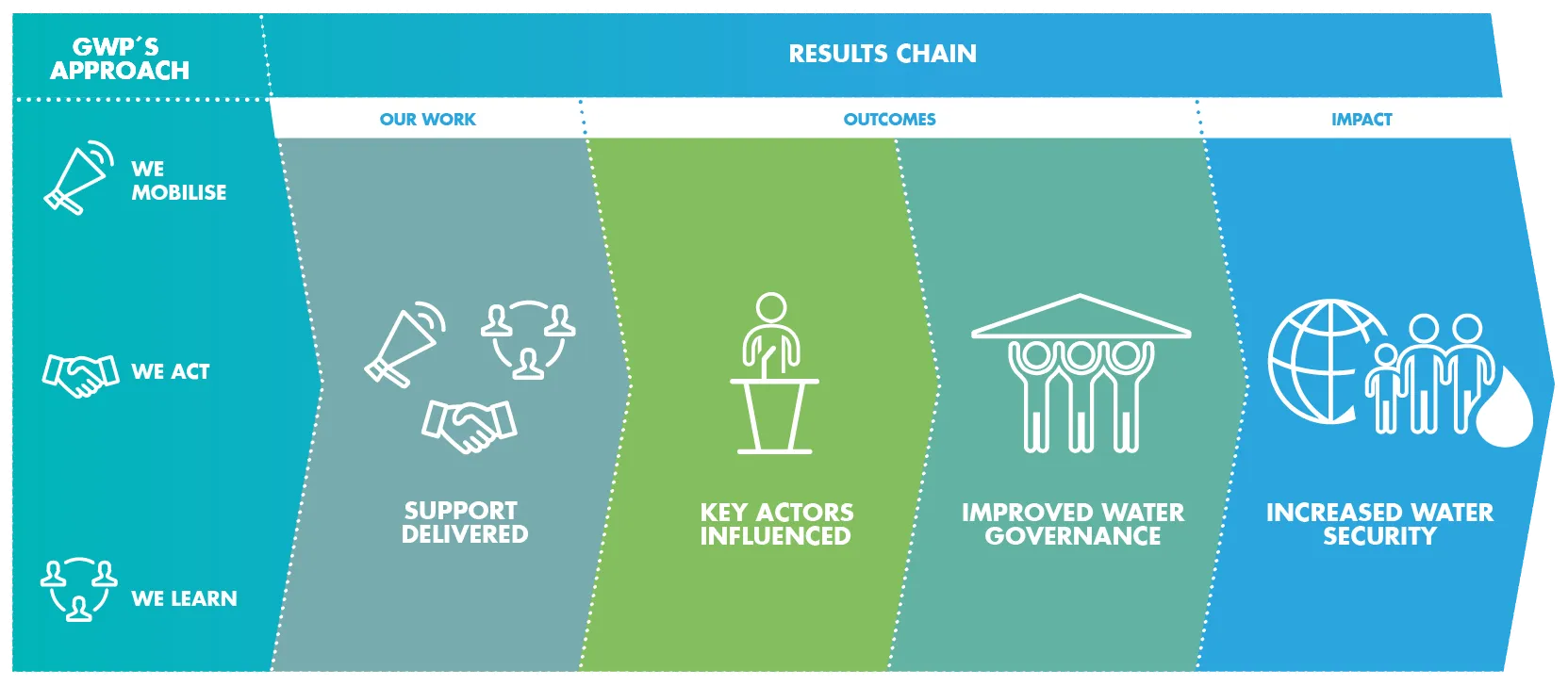 GWP´S APPROACH

RESULTS CHAIN

OUR WORK

OUTCOMES

IMPACT

WE MOBILISE

WE ACT

WE LEARN

SUPPORT DELIVERED

KEY ACTORS INFLUENCED

IMPROVED WATER GOVERNANCE

INCREASED WATER SECURITY